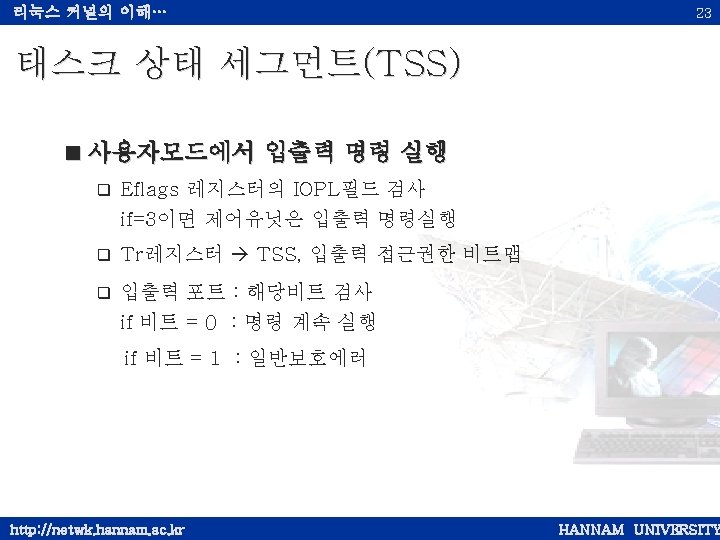 리눅스 커널의 이해… 23

태스크 상태 세그먼트(TSS)

■ 사용자모드에서 입출력 명령 실행

❑ Eflags 레지스터의 IOPL필드 검사
if=3이면 제어유닛은 입출력 명령실행

❑ Tr레지스터 → TSS, 입출력 접근권한 비트맵

❑ 입출력 포트 : 해당비트 검사
if 비트 = 0 : 명령 계속 실행
if 비트 = 1 : 일반보호에러

http://netwk.hannam.ac.kr HANNAM UNIVERSITY